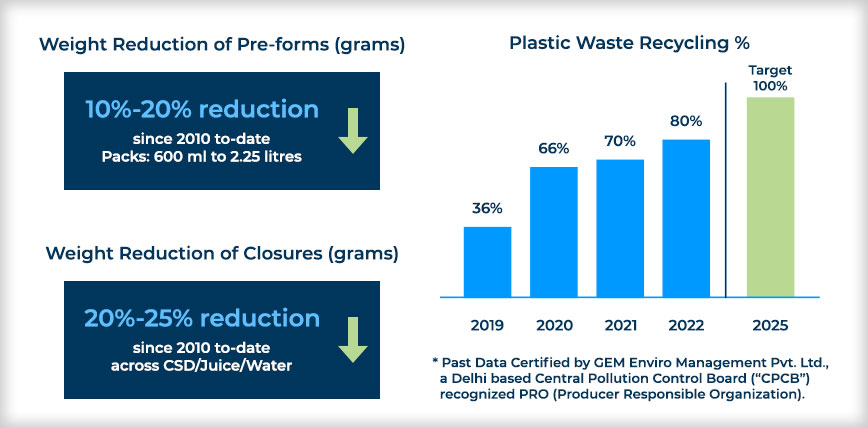 Weight Reduction of Pre-forms (grams)

10%-20% reduction
since 2010 to-date
Packs: 600 ml to 2.25 litres

Weight Reduction of Closures (grams)

20%-25% reduction
since 2010 to-date
across CSD/Juice/Water

Plastic Waste Recycling %

36%
66%
70%
80%
Target
100%

2019
2020
2021
2022
2025

* Past Data Certified by GEM Enviro Management Pvt. Ltd., a Delhi based Central Pollution Control Board ("CPCB") recognized PRO (Producer Responsible Organization).